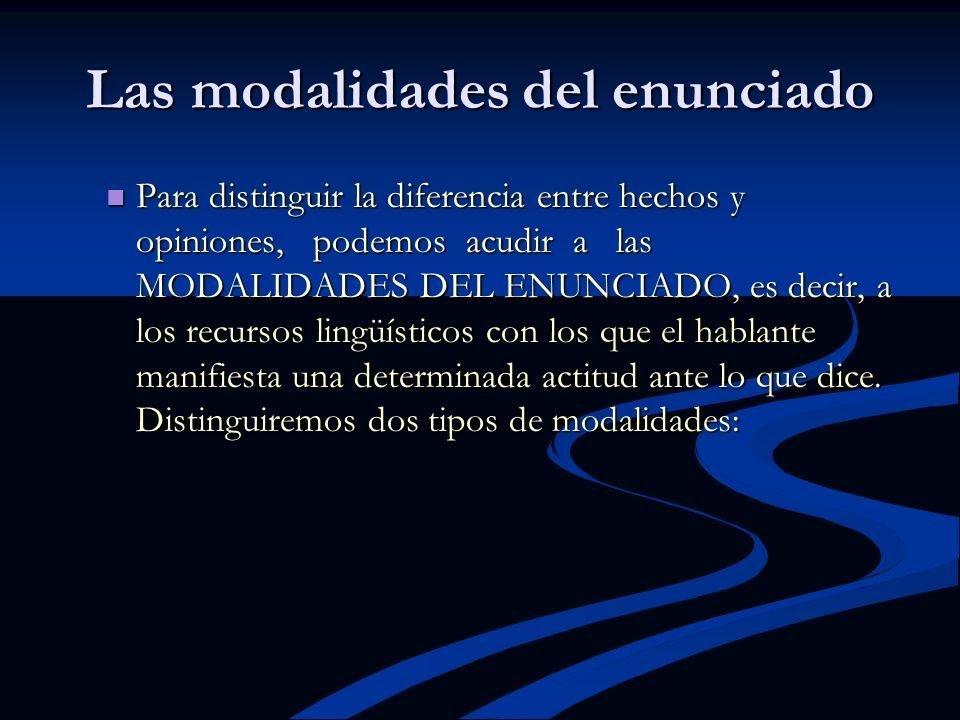 Las modalidades del enunciado

Para distinguir la diferencia entre hechos y opiniones, podemos acudir a las MODALIDADES DEL ENUNCIADO, es decir, a los recursos lingüísticos con los que el hablante manifiesta una determinada actitud ante lo que dice. Distinguiremos dos tipos de modalidades: